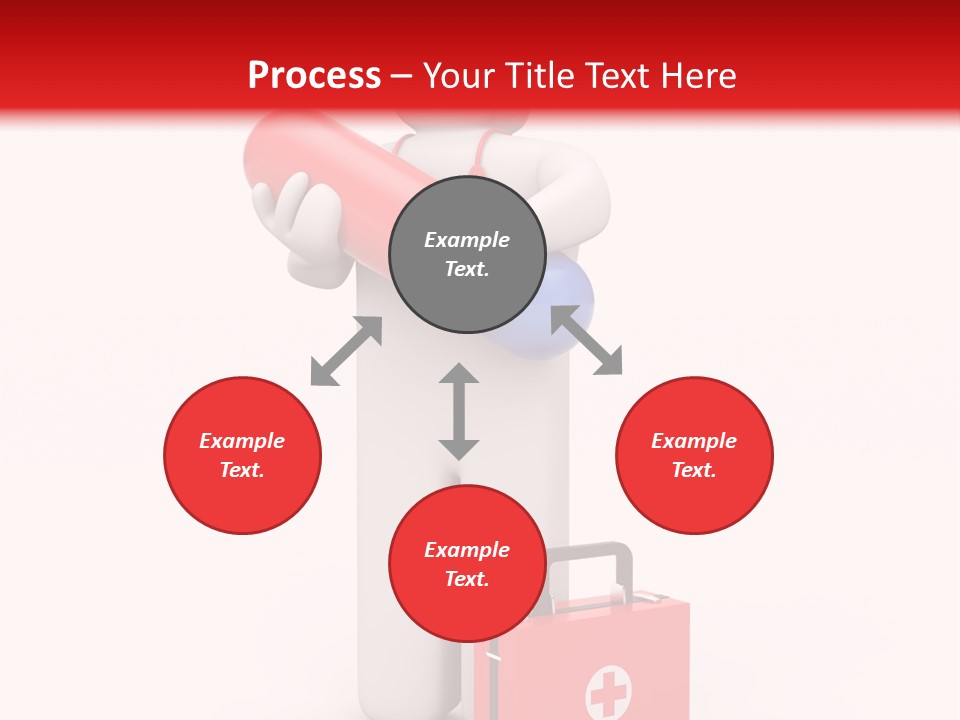 Process – Your Title Text Here

Example Text.

Example Text.

Example Text.

Example Text.